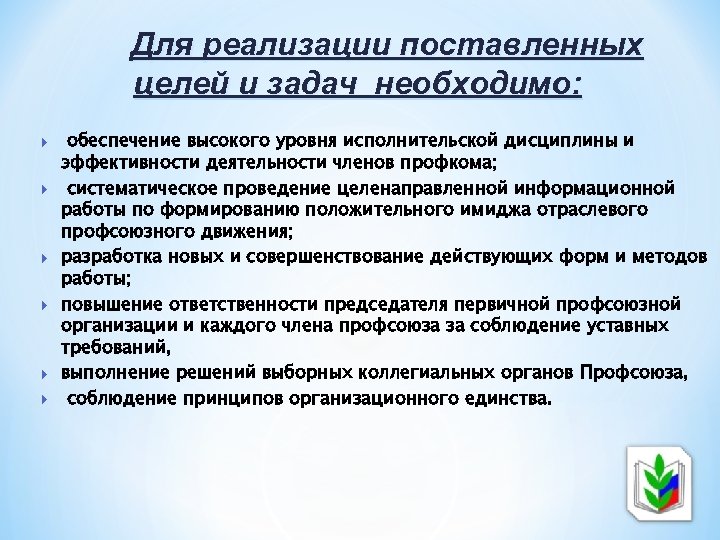 Для реализации поставленных целей и задач необходимо:

обеспечение высокого уровня исполнительской дисциплины и эффективности деятельности членов профкома;

систематическое проведение целенаправленной информационной работы по формированию положительного имиджа отраслевого профсоюзного движения;

разработка новых и совершенствование действующих форм и методов работы;

повышение ответственности председателя первичной профсоюзной организации и каждого члена профсоюза за соблюдение уставных требований,

выполнение решений выборных коллегиальных органов Профсоюза,

соблюдение принципов организационного единства.